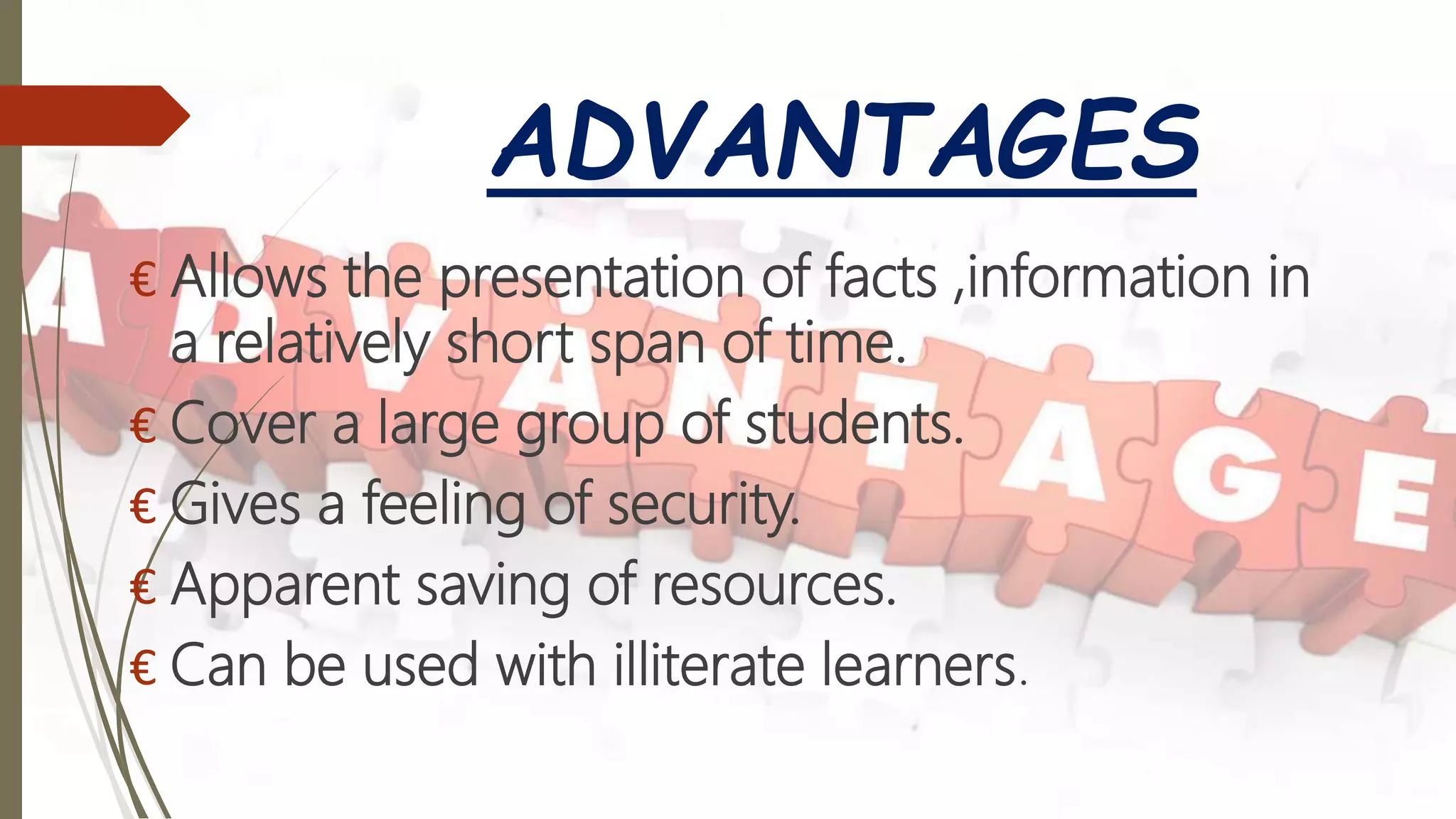 ADVANTAGES

€ Allows the presentation of facts ,information in a relatively short span of time.

€ Cover a large group of students.

€ Gives a feeling of security.

€ Apparent saving of resources.

€ Can be used with illiterate learners.

ADVANTAGE